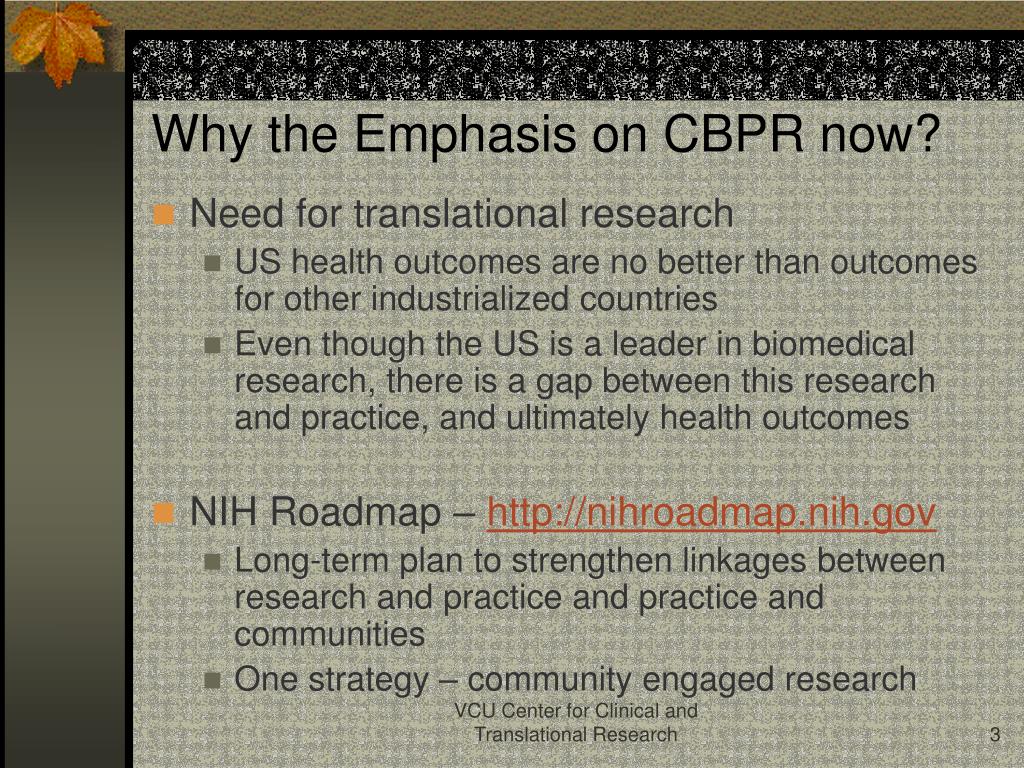 Why the Emphasis on CBPR now?

Need for translational research

US health outcomes are no better than outcomes for other industrialized countries

Even though the US is a leader in biomedical research, there is a gap between this research and practice, and ultimately health outcomes

NIH Roadmap – http://nihroadmap.nih.gov

Long-term plan to strengthen linkages between research and practice and practice and communities

One strategy – community engaged research

VCU Center for Clinical and Translational Research

3